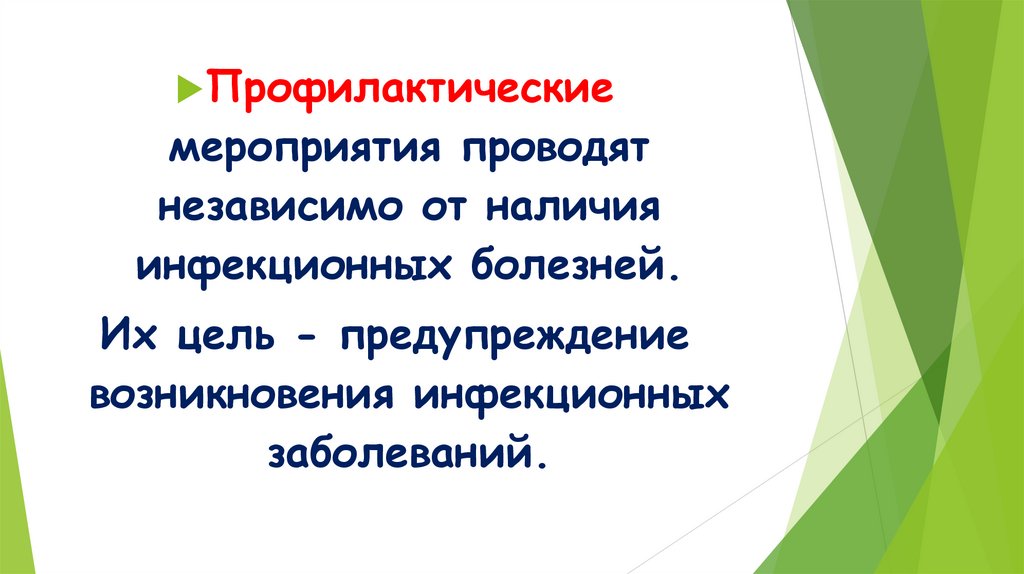 Профилактические мероприятия проводят независимо от наличия инфекционных болезней.

Их цель - предупреждение возникновения инфекционных заболеваний.